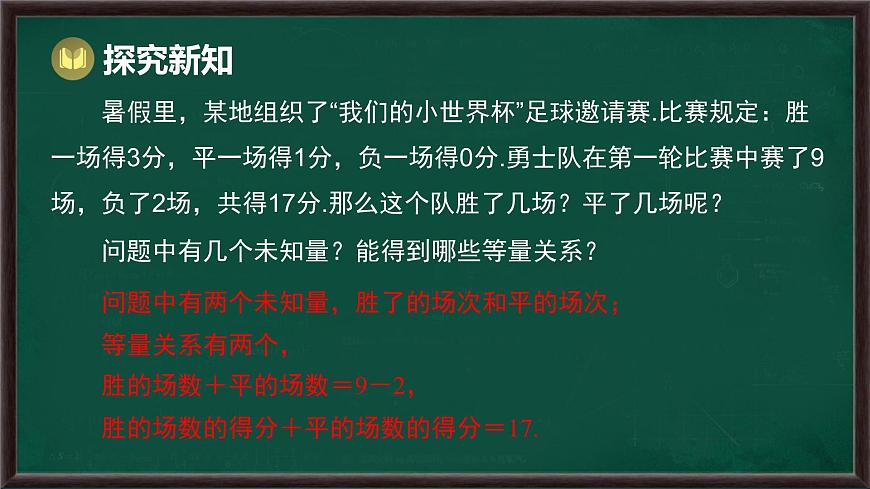 探究新知

暑假里，某地组织了“我们的小世界杯”足球邀请赛.比赛规定：胜一场得3分，平一场得1分，负一场得0分.勇士队在第一轮比赛中赛了9场，负了2场，共得17分.那么这个队胜了几场？平了几场呢？

问题中有几个未知量？能得到哪些等量关系？

问题中有两个未知量，胜了的场次和平的场次；
等量关系有两个，
胜的场数＋平的场数＝9－2，
胜的场数的得分＋平的场数的得分＝17.